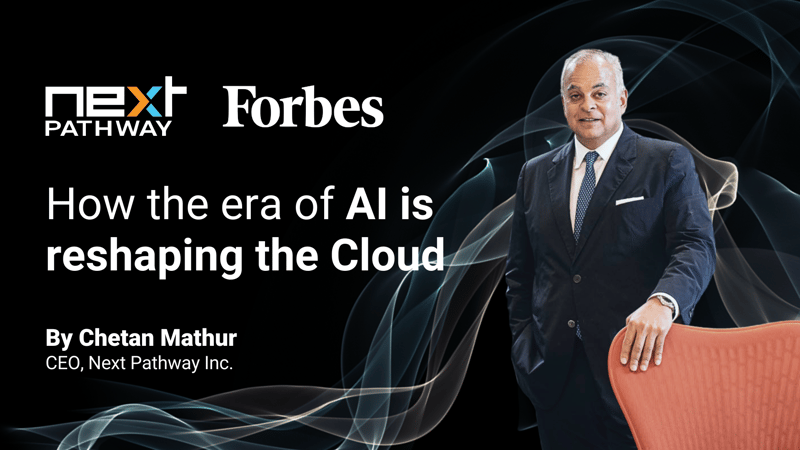 next PATHWAY Forbes

How the era of AI is reshaping the Cloud

By Chetan Mathur
CEO, Next Pathway Inc.